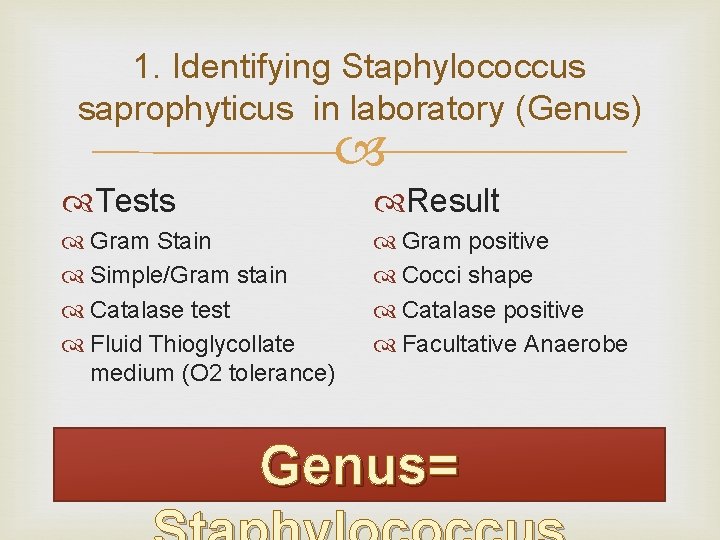 1. Identifying Staphylococcus saprophyticus in laboratory (Genus)

Tests

Gram Stain

Simple/Gram stain

Catalase test

Fluid Thioglycollate medium (O2 tolerance)

Result

Gram positive

Cocci shape

Catalase positive

Facultative Anaerobe

Genus=

Staphylococcus